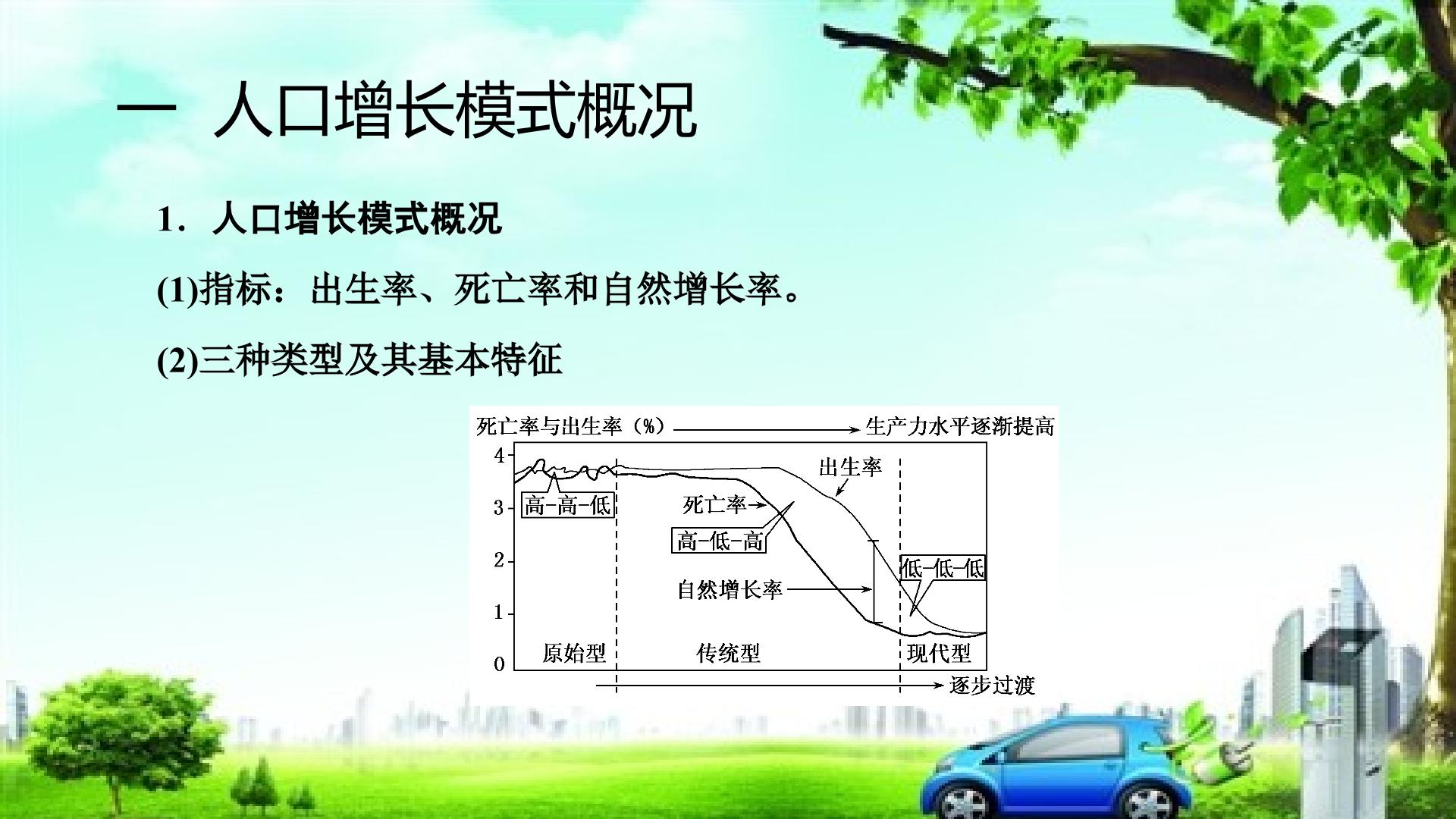 一 人口增长模式概况

1．人口增长模式概况

(1)指标：出生率、死亡率和自然增长率。

(2)三种类型及其基本特征

死亡率与出生率（%） 生产力水平逐渐提高
4
3
2
1
0
出生率
高-高-低
死亡率
高-低-高
低-低-低
自然增长率
原始型
传统型
现代型
逐步过渡